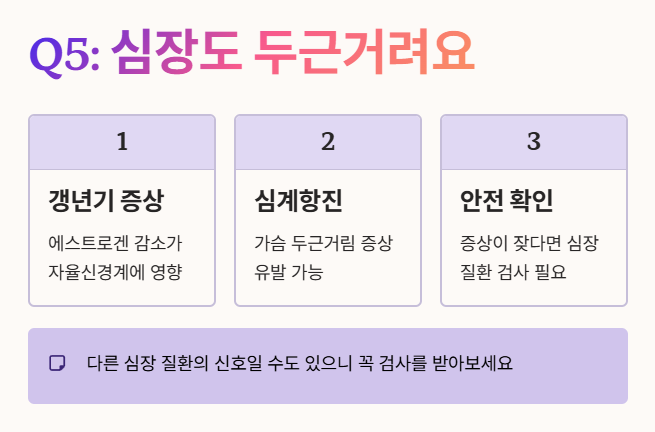 Q5: 심장도 두근거려요

1

갱년기 증상

에스트로겐 감소가 자율신경계에 영향

2

심계항진

가슴 두근거림 증상 유발 가능

3

안전 확인

증상이 잦다면 심장 질환 검사 필요

다른 심장 질환의 신호일 수도 있으니 꼭 검사를 받아보세요